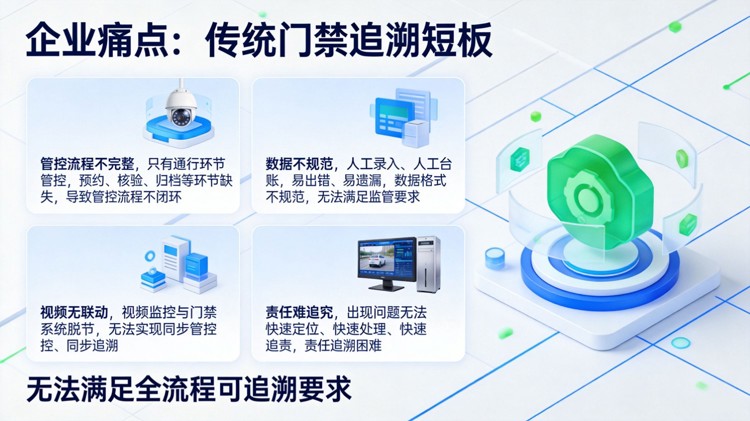 企业痛点：传统门禁追溯短板

管控流程不完整，只有通行环节管控，预约、核验、归档等环节缺失，导致管控流程不闭环

数据不规范，人工录入、人工台账，易出错、易遗漏，数据格式不规范，无法满足监管要求

视频无联动，视频监控与门禁系统脱节，无法实现同步管控控、同步追溯

责任难追究，出现问题无法快速定位、快速处理、快速追责，责任追溯困难

无法满足全流程可追溯要求